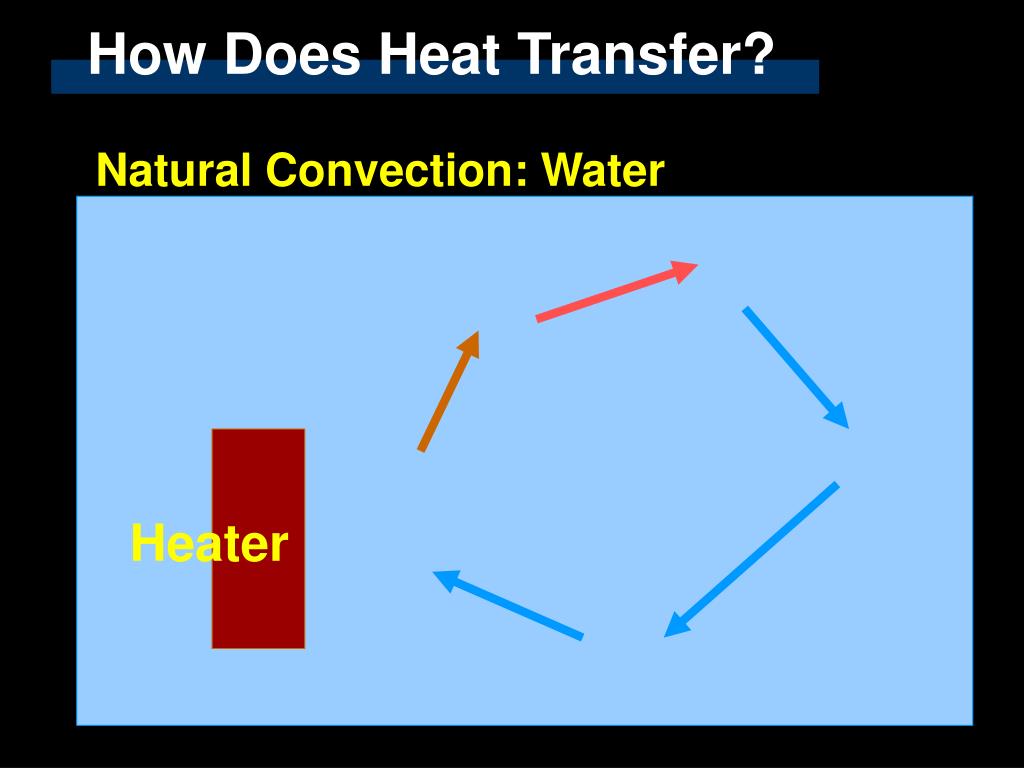 How Does Heat Transfer?

Natural Convection: Water

Heater